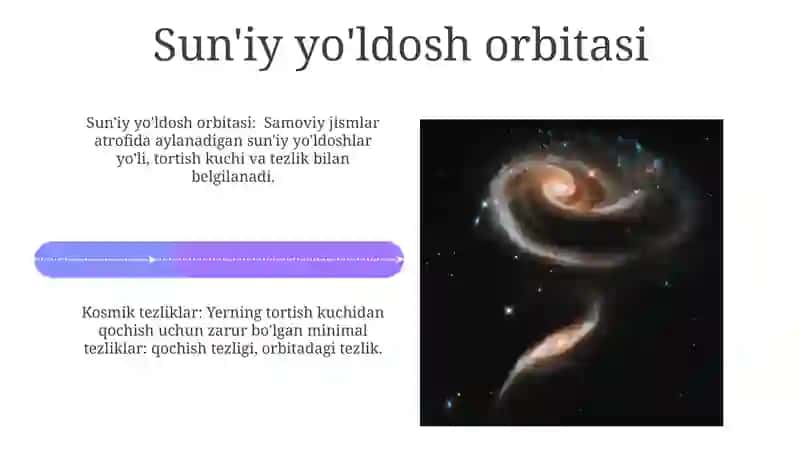 Sun'iy yo'ldosh orbitasi

Sun'iy yo'ldosh orbitasi: Samoviy jismlar atrofida aylanadigan sun'iy yo'ldoshlar yo'li, tortish kuchi va tezlik bilan belgilanadi.

Kosmik tezliklar: Yerning tortish kuchidan qochish uchun zarur bo'lgan minimal tezliklar: qochish tezligi, orbitadagi tezlik.